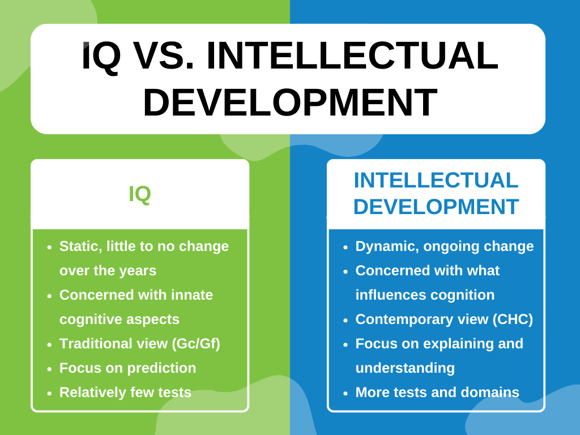 IQ VS. INTELLECTUAL DEVELOPMENT

IQ

- Static, little to no change over the years
- Concerned with innate cognitive aspects
- Traditional view (Gc/Gf)
- Focus on prediction
- Relatively few tests

INTELLECTUAL DEVELOPMENT

- Dynamic, ongoing change
- Concerned with what influences cognition
- Contemporary view (CHC)
- Focus on explaining and understanding
- More tests and domains